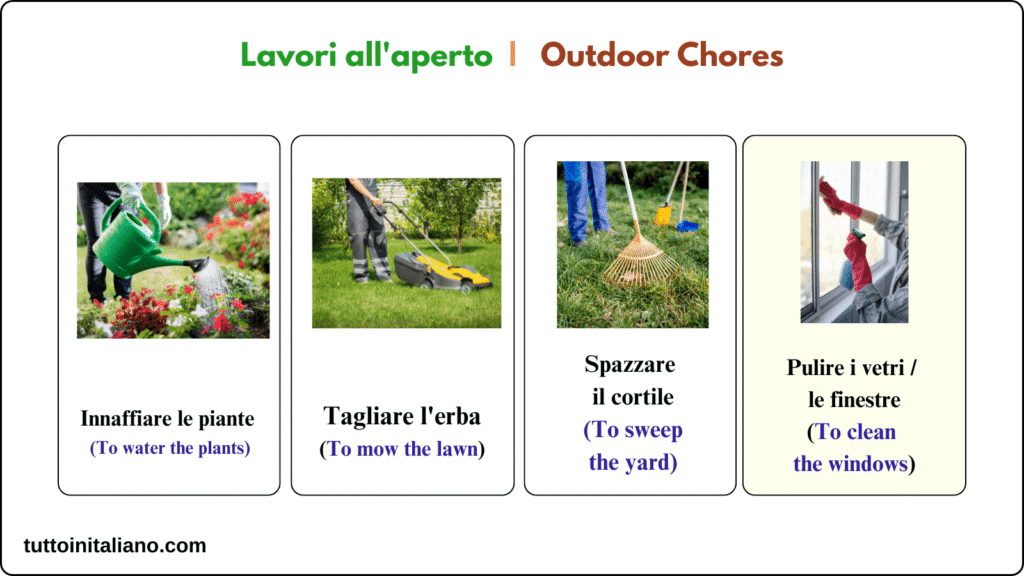 Lavori all'aperto | Outdoor Chores

Innaffiare le piante
(To water the plants)

Tagliare l'erba
(To mow the lawn)

Spazzare il cortile
(To sweep the yard)

Pulire i vetri / le finestre
(To clean the windows)

tuttoinitaliano.com